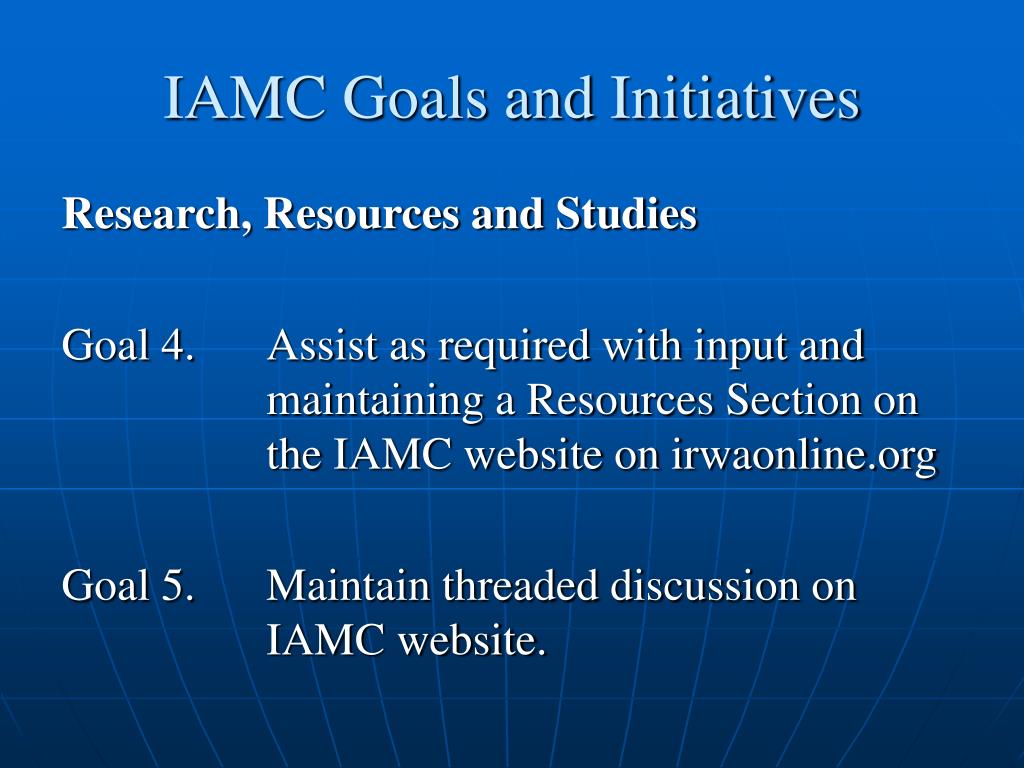 IAMC Goals and Initiatives

Research, Resources and Studies

Goal 4. Assist as required with input and maintaining a Resources Section on the IAMC website on irwaonline.org

Goal 5. Maintain threaded discussion on IAMC website.